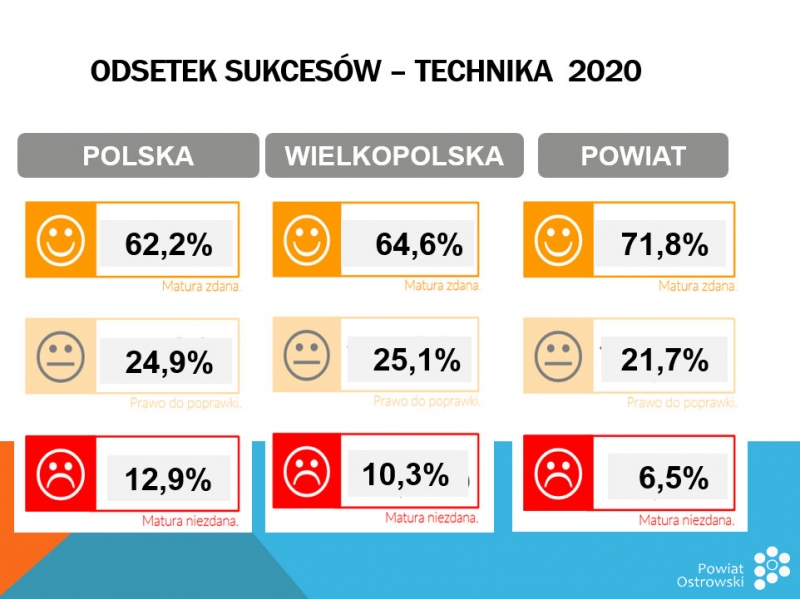 ODSETEK SUKCESÓW – TECHNIKA 2020

POLSKA

62,2%
Matura zdana.

24,9%
Prawo do poprawki.

12,9%
Matura niezdana.

WIELKOPOLSKA

64,6%
Matura zdana.

25,1%
Prawo do poprawki.

10,3%
Matura niezdana.

POWIAT

71,8%
Matura zdana.

21,7%
Prawo do poprawki.

6,5%
Matura niezdana.

Powiat Ostrowski